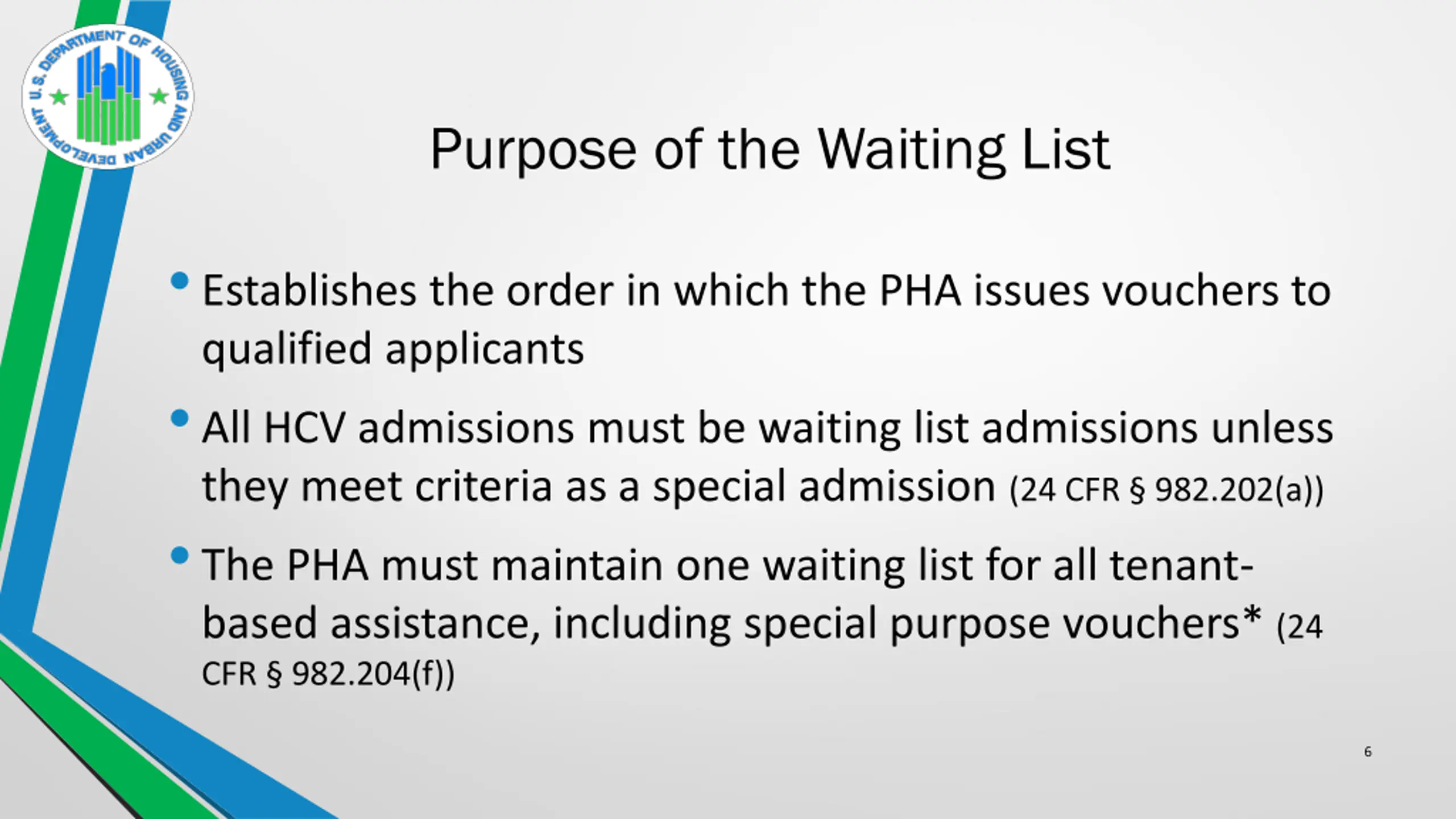 U.S. DEPARTMENT OF HOUSING AND URBAN DEVELOPMENT

Purpose of the Waiting List

• Establishes the order in which the PHA issues vouchers to qualified applicants

• All HCV admissions must be waiting list admissions unless they meet criteria as a special admission (24 CFR § 982.202(a))

• The PHA must maintain one waiting list for all tenant-based assistance, including special purpose vouchers* (24 CFR § 982.204(f))

6